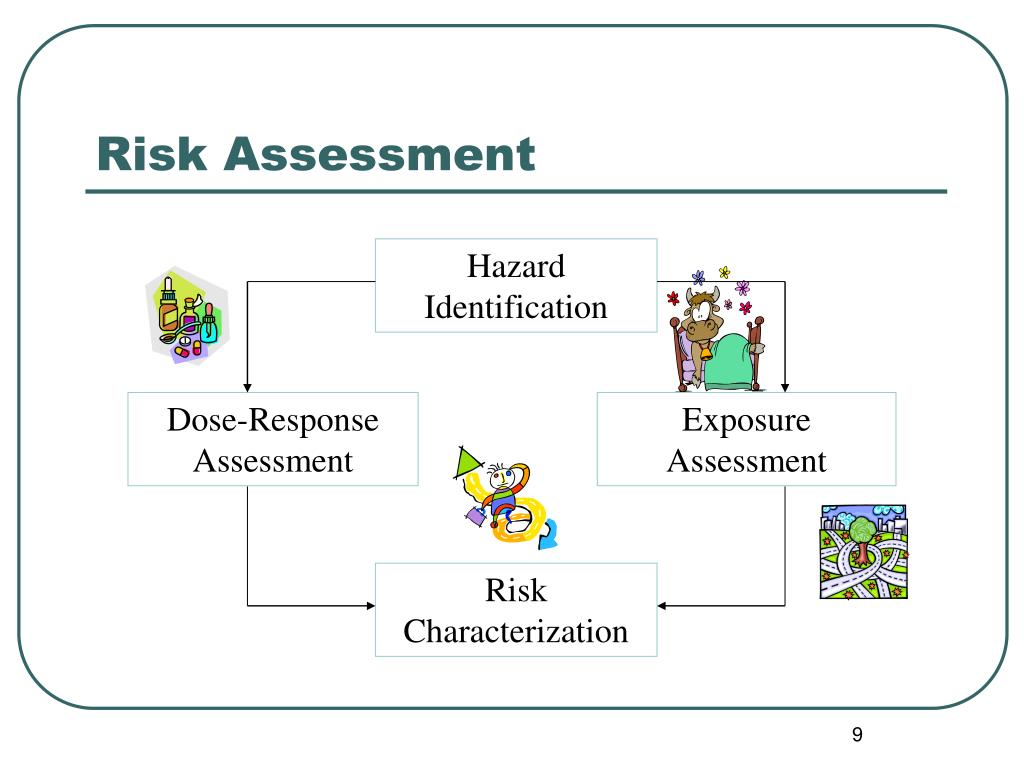 Risk Assessment

Hazard Identification

Dose-Response Assessment

Exposure Assessment

Risk Characterization

9